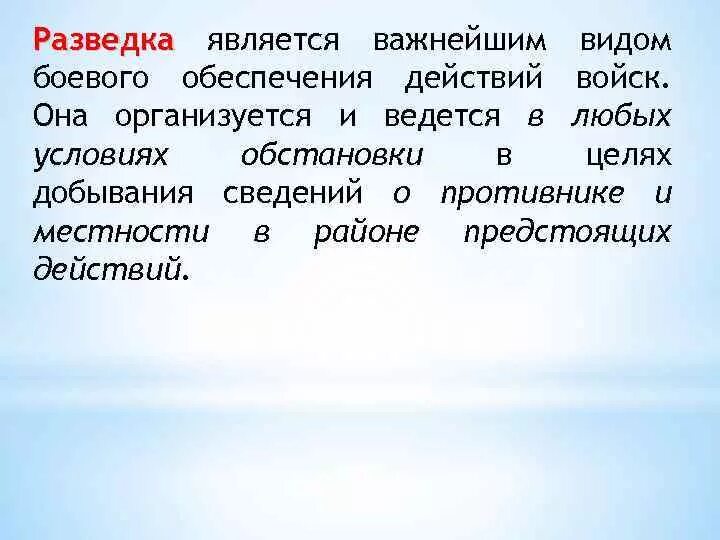 Разведка является важнейшим видом боевого обеспечения действий войск. Она организуется и ведется в любых условиях обстановки в целях добывания сведений о противнике и местности в районе предстоящих действий.